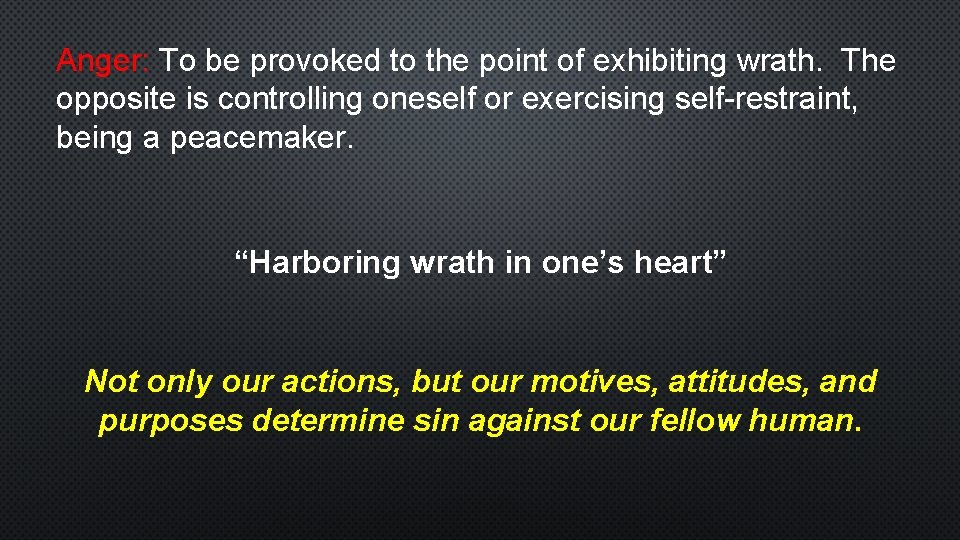 Anger: To be provoked to the point of exhibiting wrath. The opposite is controlling oneself or exercising self-restraint, being a peacemaker.

“Harboring wrath in one’s heart”

Not only our actions, but our motives, attitudes, and purposes determine sin against our fellow human.